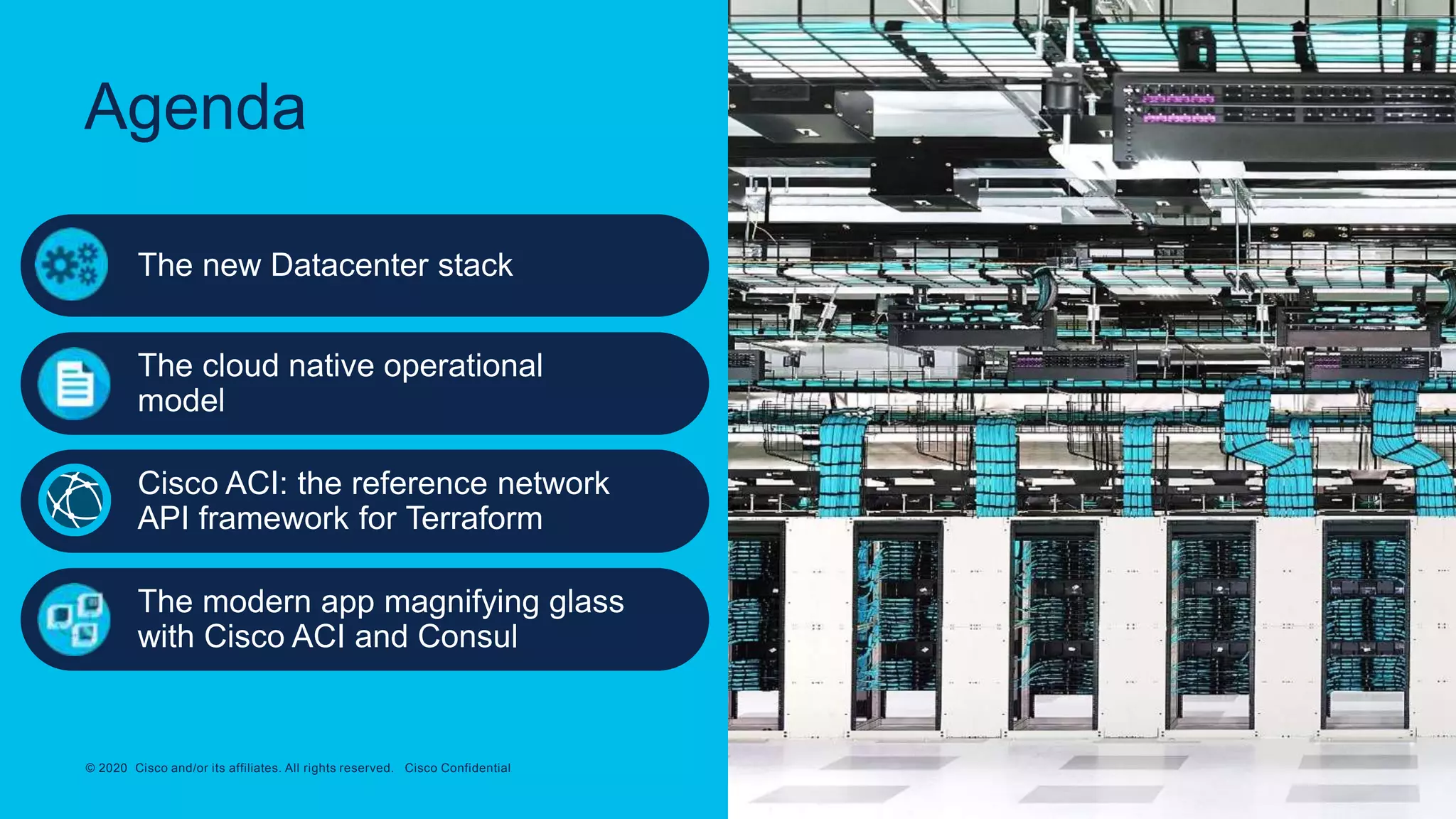 Agenda

The new Datacenter stack

The cloud native operational model

Cisco ACI: the reference network API framework for Terraform

The modern app magnifying glass with Cisco ACI and Consul

© 2020 Cisco and/or its affiliates. All rights reserved. Cisco Confidential